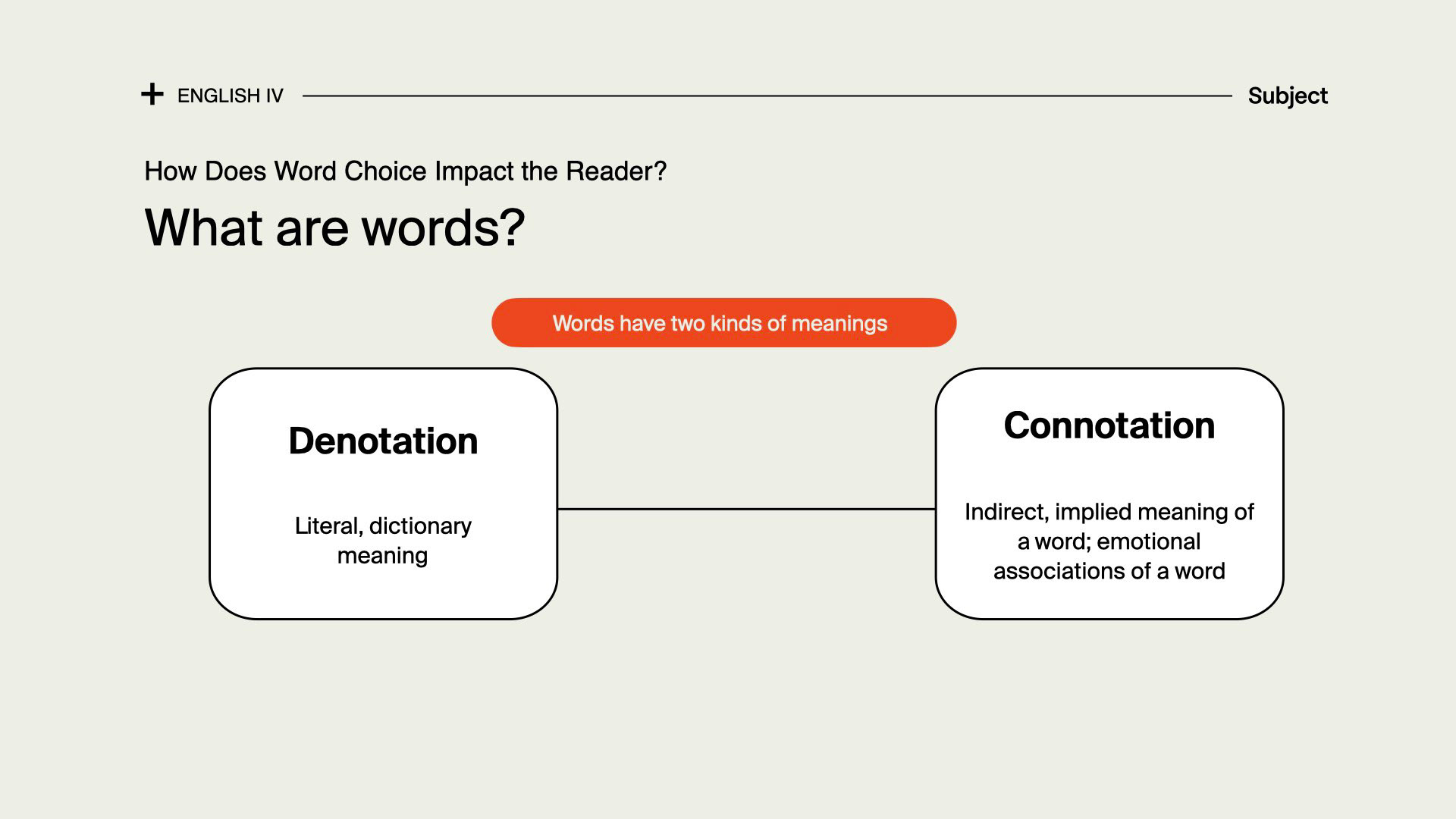 + ENGLISH IV

Subject

How Does Word Choice Impact the Reader?

What are words?

Words have two kinds of meanings

Denotation

Literal, dictionary meaning

Connotation

Indirect, implied meaning of a word; emotional associations of a word